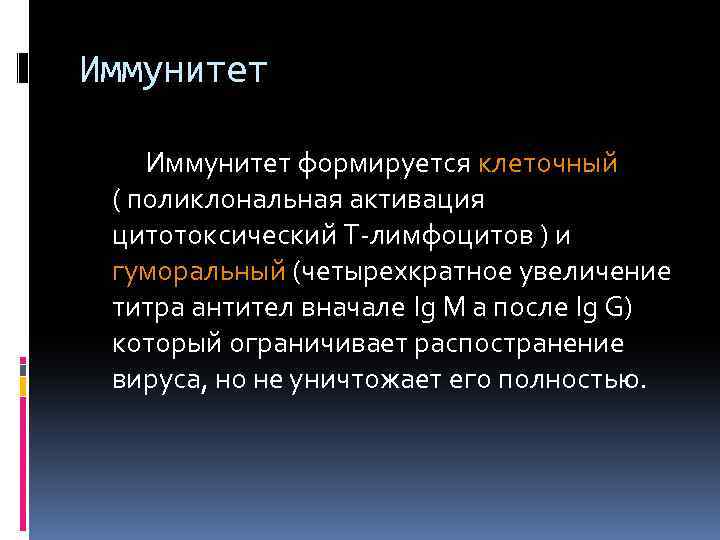 Иммунитет

Иммунитет формируется клеточный ( поликлональная активация цитотоксический Т-лимфоцитов ) и гуморальный (четырехкратное увеличение титра антител вначале Ig M а после Ig G) который ограничивает распостранение вируса, но не уничтожает его полностью.